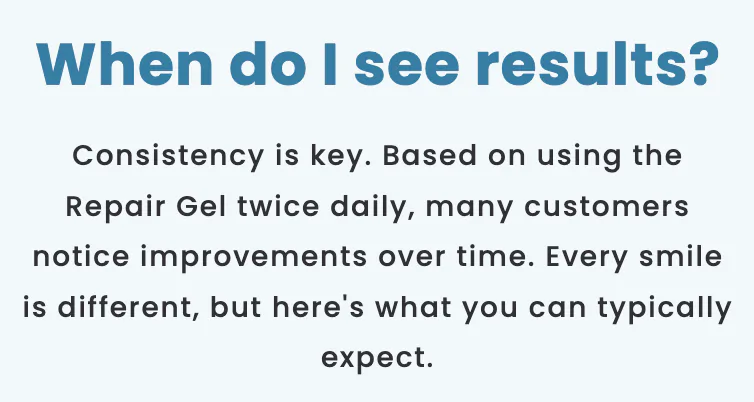 When do I see results?

Consistency is key. Based on using the Repair Gel twice daily, many customers notice improvements over time. Every smile is different, but here's what you can typically expect.